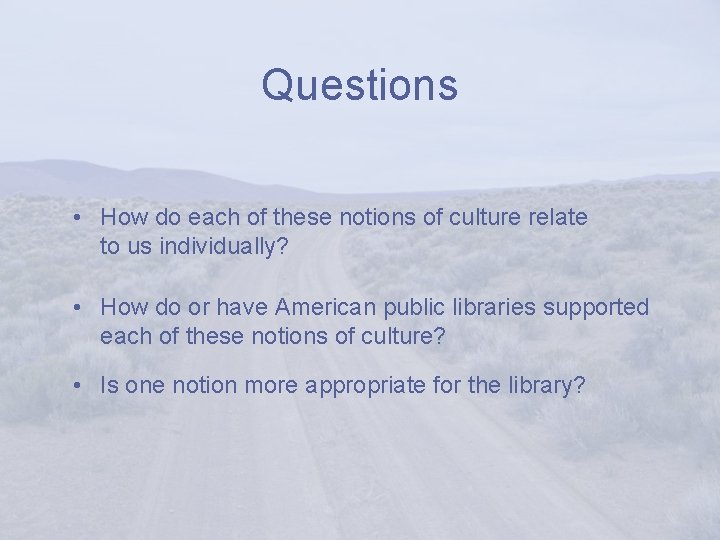 Questions

• How do each of these notions of culture relate to us individually?

• How do or have American public libraries supported each of these notions of culture?

• Is one notion more appropriate for the library?